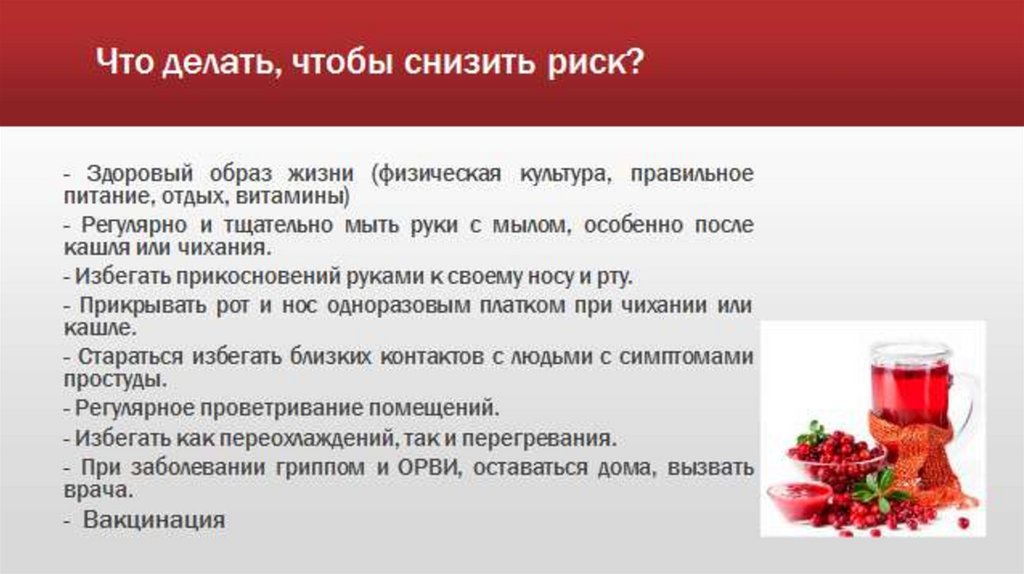 Что делать, чтобы снизить риск?

- Здоровый образ жизни (физическая культура, правильное питание, отдых, витамины)

- Регулярно и тщательно мыть руки с мылом, особенно после кашля или чихания.

- Избегать прикосновений руками к своему носу и рту.

- Прикрывать рот и нос одноразовым платком при чихании или кашле.

- Стараться избегать близких контактов с людьми с симптомами простуды.

- Регулярное проветривание помещений.

- Избегать как переохлаждений, так и перегревания.

- При заболевании гриппом и ОРВИ, оставаться дома, вызвать врача.

- Вакцинация